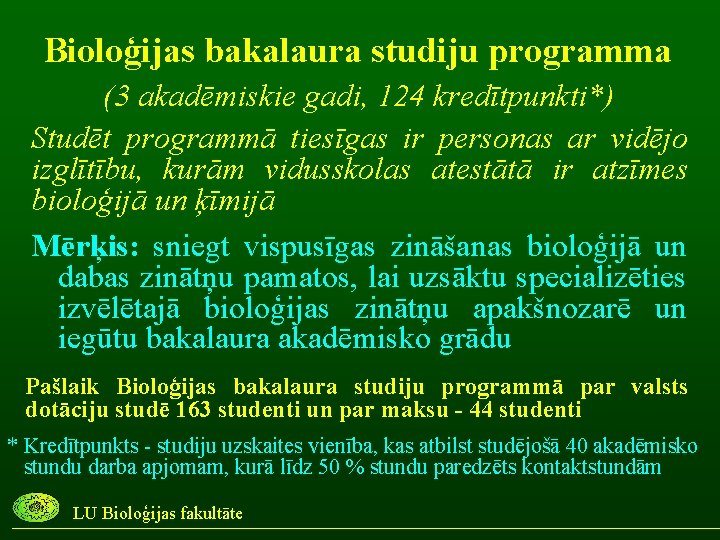 Bioloģijas bakalaura studiju programma

(3 akadēmiskie gadi, 124 kredītpunkti*)

Studēt programmā tiesīgas ir personas ar vidējo izglītību, kurām vidusskolas atestātā ir atzīmes bioloģijā un ķīmijā

Mērķis: sniegt vispusīgas zināšanas bioloģijā un dabas zinātņu pamatos, lai uzsāktu specializēties izvēlētajā bioloģijas zinātņu apakšnozarē un iegūtu bakalaura akadēmisko grādu

Pašlaik Bioloģijas bakalaura studiju programmā par valsts dotāciju studē 163 studenti un par maksu - 44 studenti

* Kredītpunkts - studiju uzskaites vienība, kas atbilst studējošā 40 akadēmisko stundu darba apjomam, kurā līdz 50 % stundu paredzēts kontaktstundām

LU Bioloģijas fakultāte